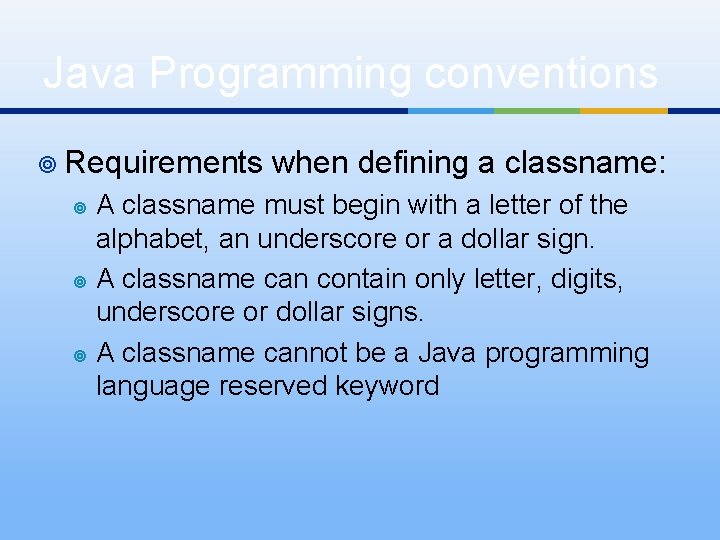 Java Programming conventions

Requirements when defining a classname:

A classname must begin with a letter of the alphabet, an underscore or a dollar sign.

A classname can contain only letter, digits, underscore or dollar signs.

A classname cannot be a Java programming language reserved keyword